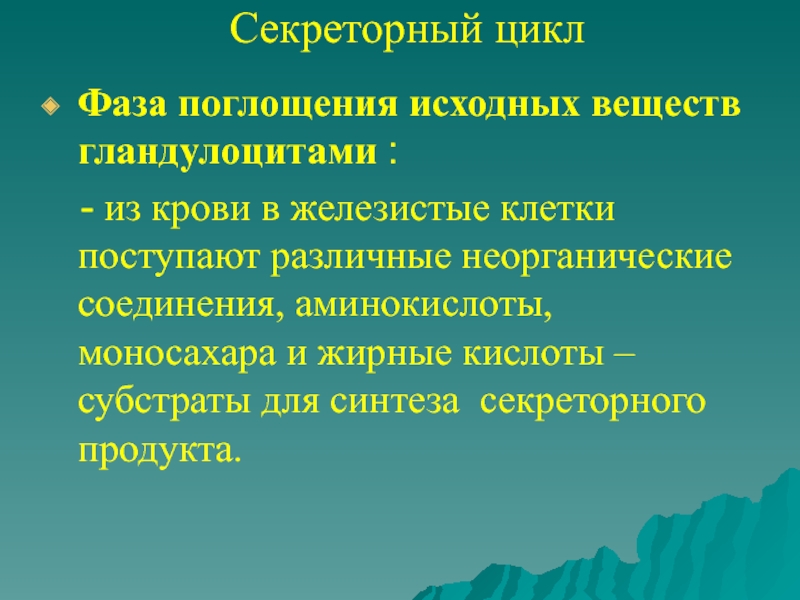 Секреторный цикл

Фаза поглощения исходных веществ гландулоцитами :

- из крови в железистые клетки поступают различные неорганические соединения, аминокислоты, моносахара и жирные кислоты – субстраты для синтеза секреторного продукта.